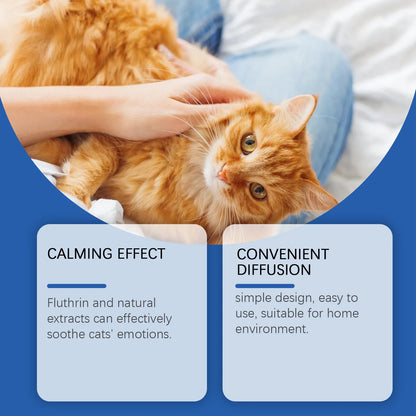 CALMING EFFECT

Fluthrin and natural extracts can effectively soothe cats' emotions.

CONVENIENT DIFFUSION

simple design, easy to use, suitable for home environment.